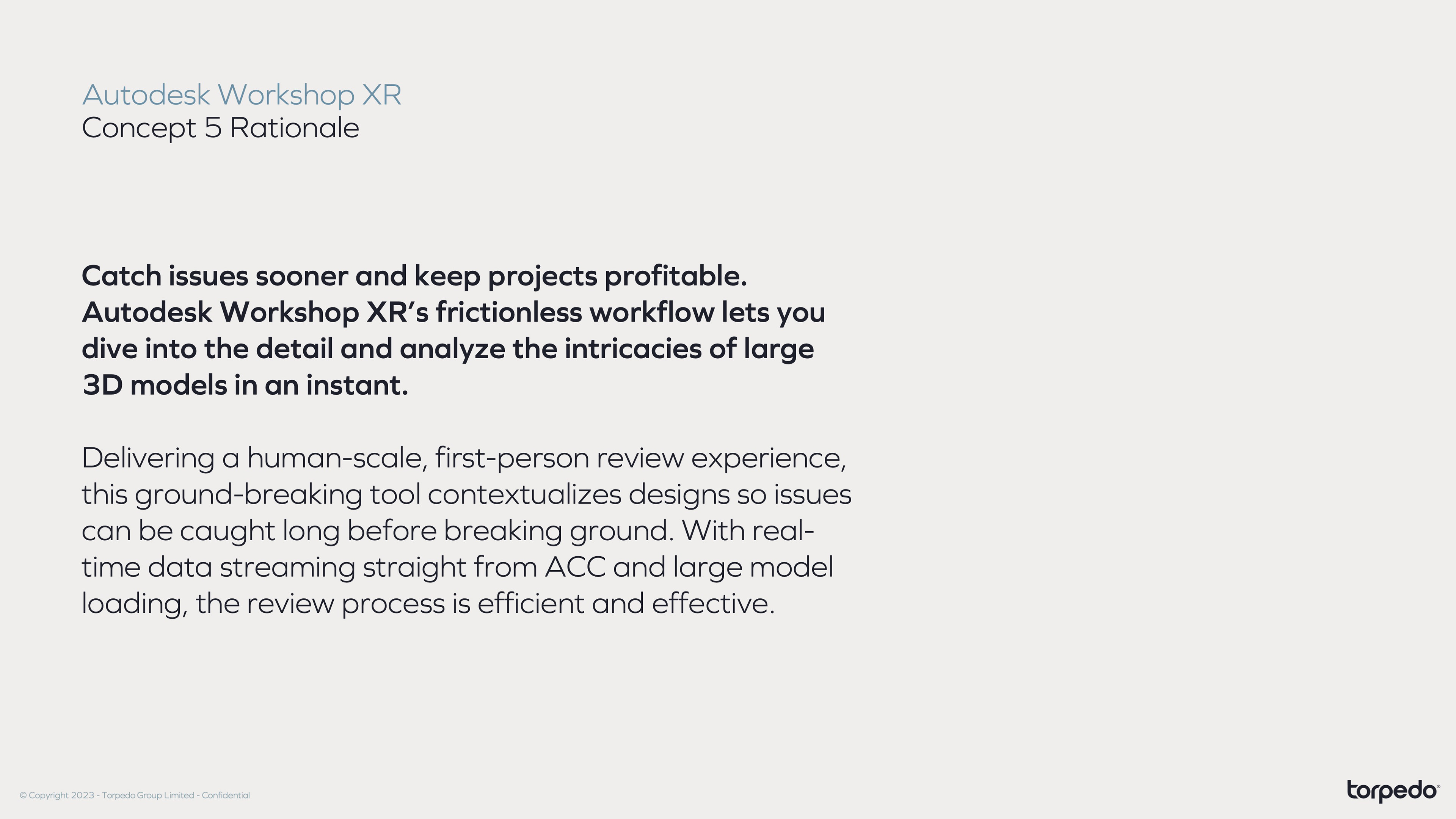 Autodesk Workshop XR
Concept 5 Rationale

Catch issues sooner and keep projects profitable. Autodesk Workshop XR's frictionless workflow lets you dive into the detail and analyze the intricacies of large 3D models in an instant.

Delivering a human-scale, first-person review experience, this ground-breaking tool contextualizes designs so issues can be caught long before breaking ground. With real-time data streaming straight from ACC and large model loading, the review process is efficient and effective.

© Copyright 2023 - Torpedo Group Limited - Confidential

torpedo